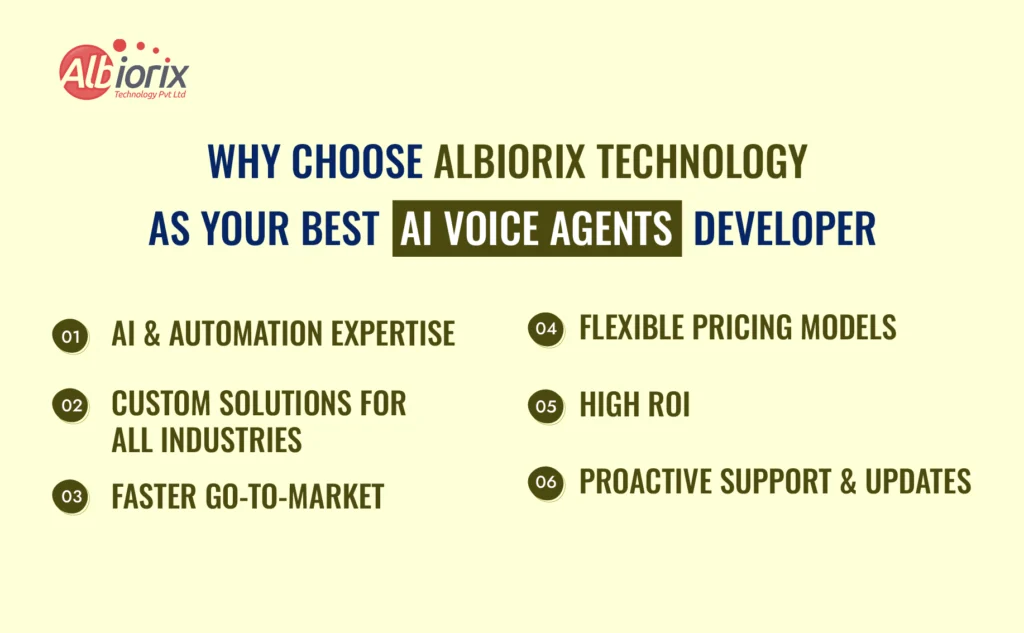 Albiorix
Technology Pvt Ltd

WHY CHOOSE ALBIORIX TECHNOLOGY AS YOUR BEST AI VOICE AGENTS DEVELOPER

01 AI & AUTOMATION EXPERTISE

02 CUSTOM SOLUTIONS FOR ALL INDUSTRIES

03 FASTER GO-TO-MARKET

04 FLEXIBLE PRICING MODELS

05 HIGH ROI

06 PROACTIVE SUPPORT & UPDATES